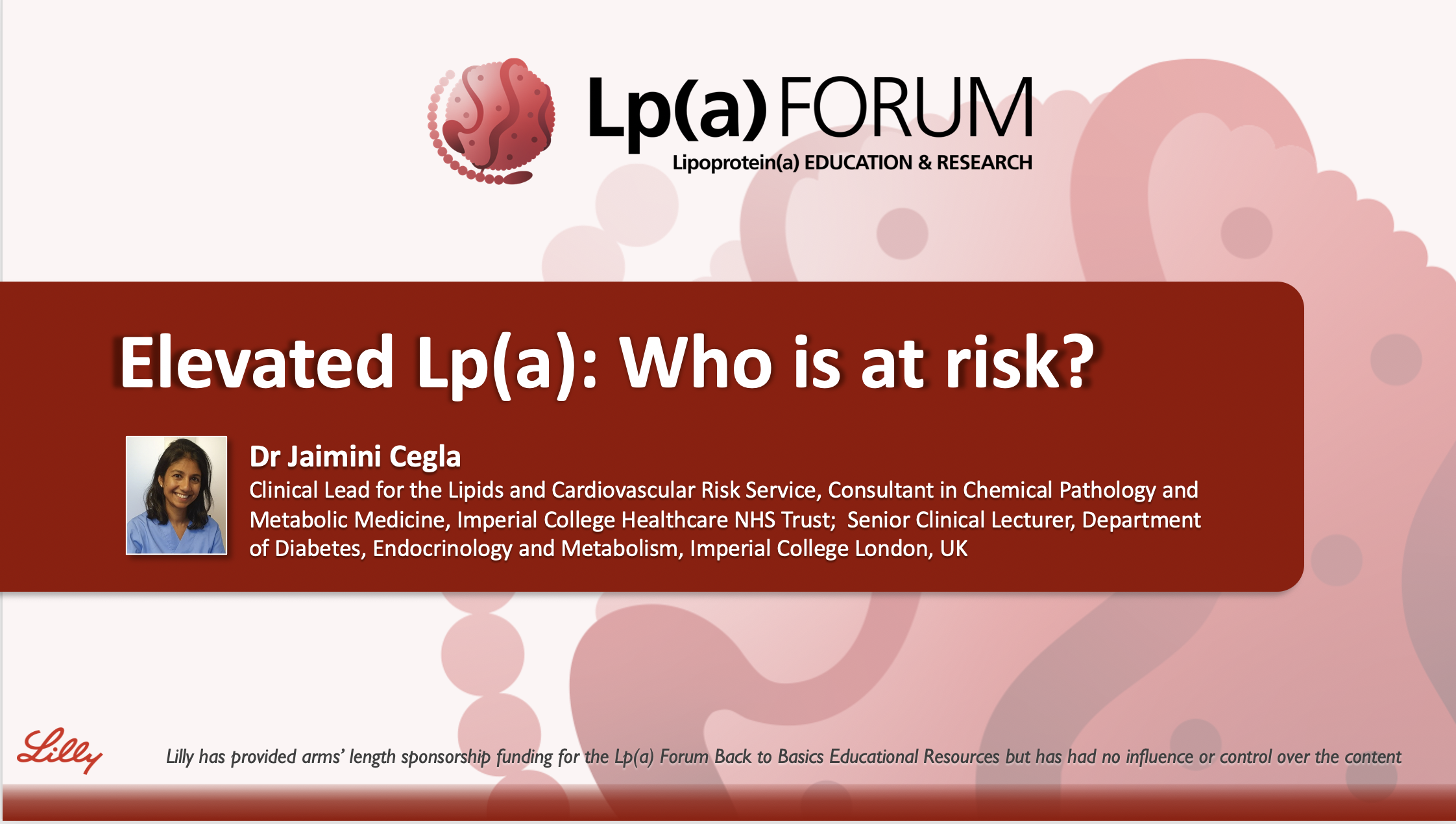 Lp(a) FORUM
Lipoprotein(a) EDUCATION & RESEARCH

Elevated Lp(a): Who is at risk?

Dr Jaimini Cegla
Clinical Lead for the Lipids and Cardiovascular Risk Service, Consultant in Chemical Pathology and Metabolic Medicine, Imperial College Healthcare NHS Trust; Senior Clinical Lecturer, Department of Diabetes, Endocrinology and Metabolism, Imperial College London, UK

Lilly

Lilly has provided arms' length sponsorship funding for the Lp(a) Forum Back to Basics Educational Resources but has had no influence or control over the content